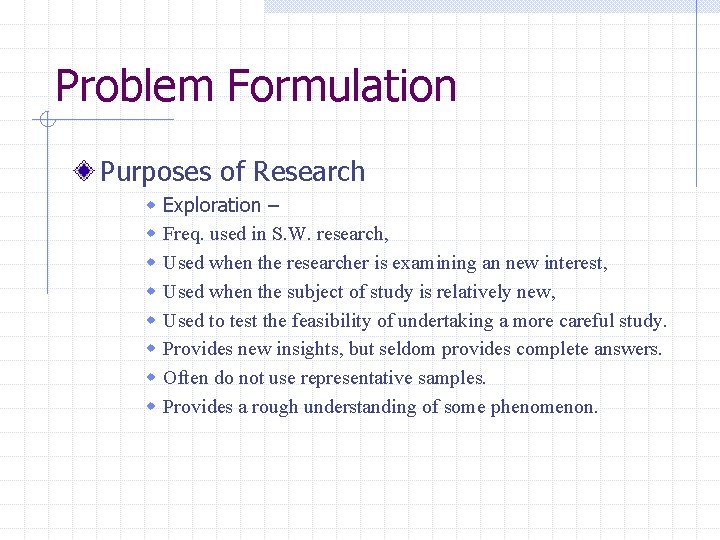 Problem Formulation

Purposes of Research

Exploration –

Freq. used in S.W. research,

Used when the researcher is examining an new interest,

Used when the subject of study is relatively new,

Used to test the feasibility of undertaking a more careful study.

Provides new insights, but seldom provides complete answers.

Often do not use representative samples.

Provides a rough understanding of some phenomenon.